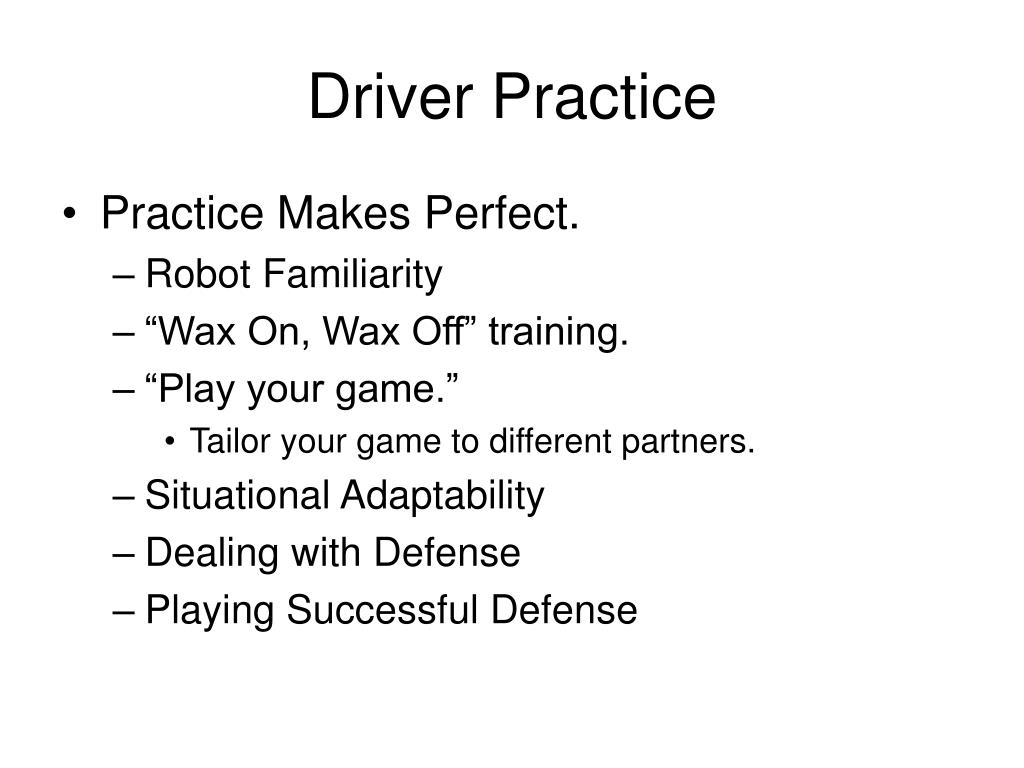 Driver Practice

• Practice Makes Perfect.
– Robot Familiarity
– “Wax On, Wax Off” training.
– “Play your game.”
• Tailor your game to different partners.
– Situational Adaptability
– Dealing with Defense
– Playing Successful Defense